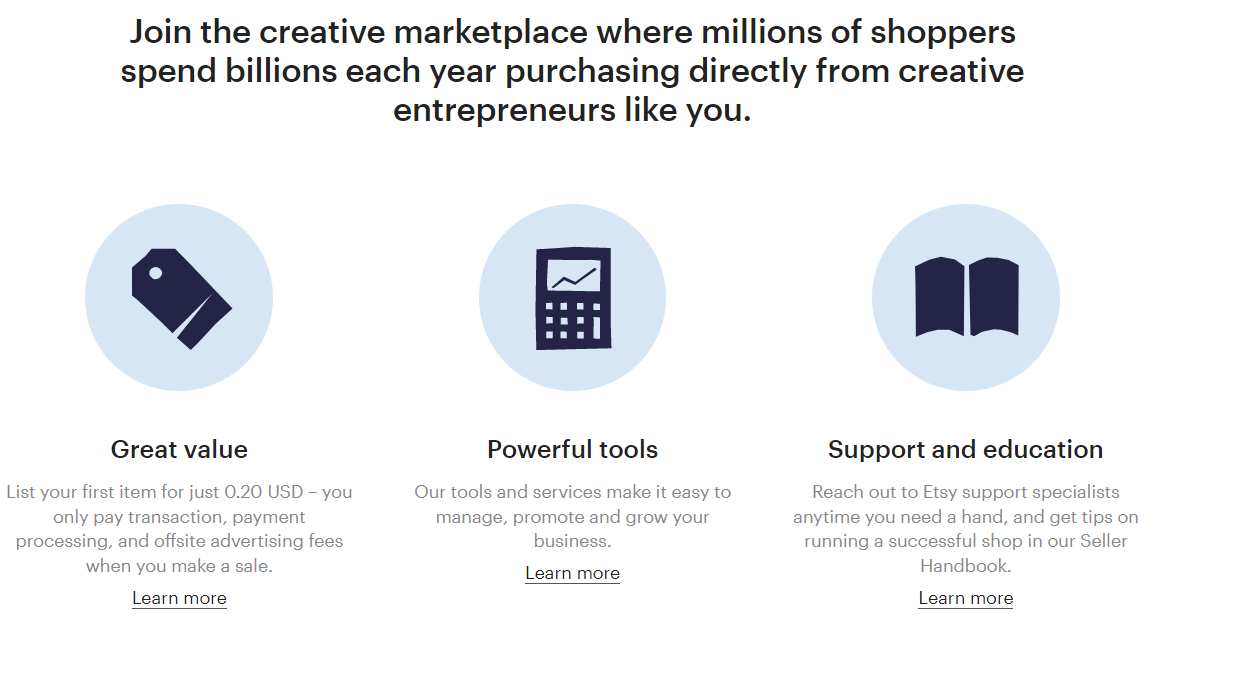 Join the creative marketplace where millions of shoppers spend billions each year purchasing directly from creative entrepreneurs like you.

Great value

List your first item for just 0.20 USD – you only pay transaction, payment processing, and offsite advertising fees when you make a sale.

Learn more

Powerful tools

Our tools and services make it easy to manage, promote and grow your business.

Learn more

Support and education

Reach out to Etsy support specialists anytime you need a hand, and get tips on running a successful shop in our Seller Handbook.

Learn more